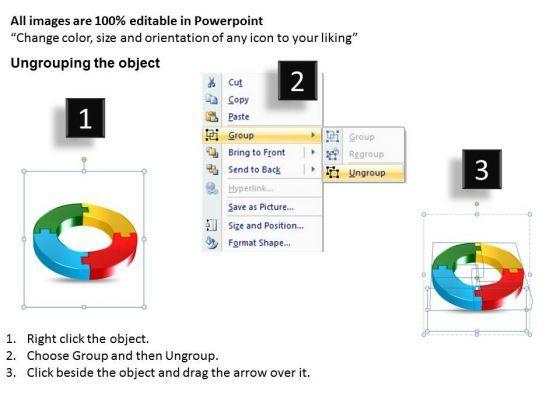 All images are 100% editable in Powerpoint
“Change color, size and orientation of any icon to your liking”

Ungrouping the object

1

2

Cut
Copy
Paste
Group
Bring to Front
Send to Back
Hyperlink...
Save as Picture...
Size and Position...
Format Shape...

Group
Regroup
Ungroup

3

1. Right click the object.
2. Choose Group and then Ungroup.
3. Click beside the object and drag the arrow over it.